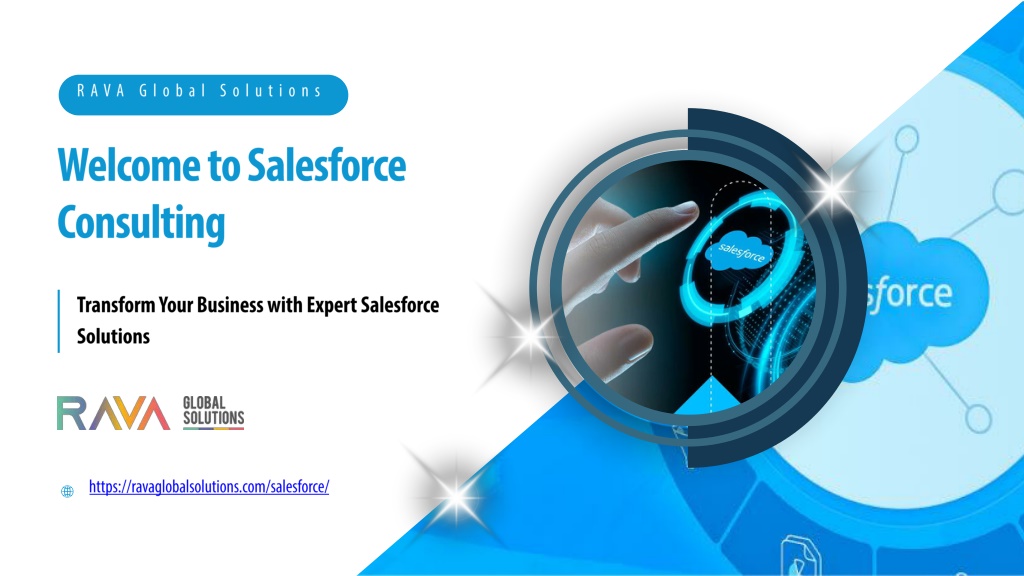 RAVA Global Solutions

Welcome to Salesforce Consulting

Transform Your Business with Expert Salesforce Solutions

RAVA GLOBAL SOLUTIONS

https://ravaglobalsolutions.com/salesforce/

salesforce

sforce